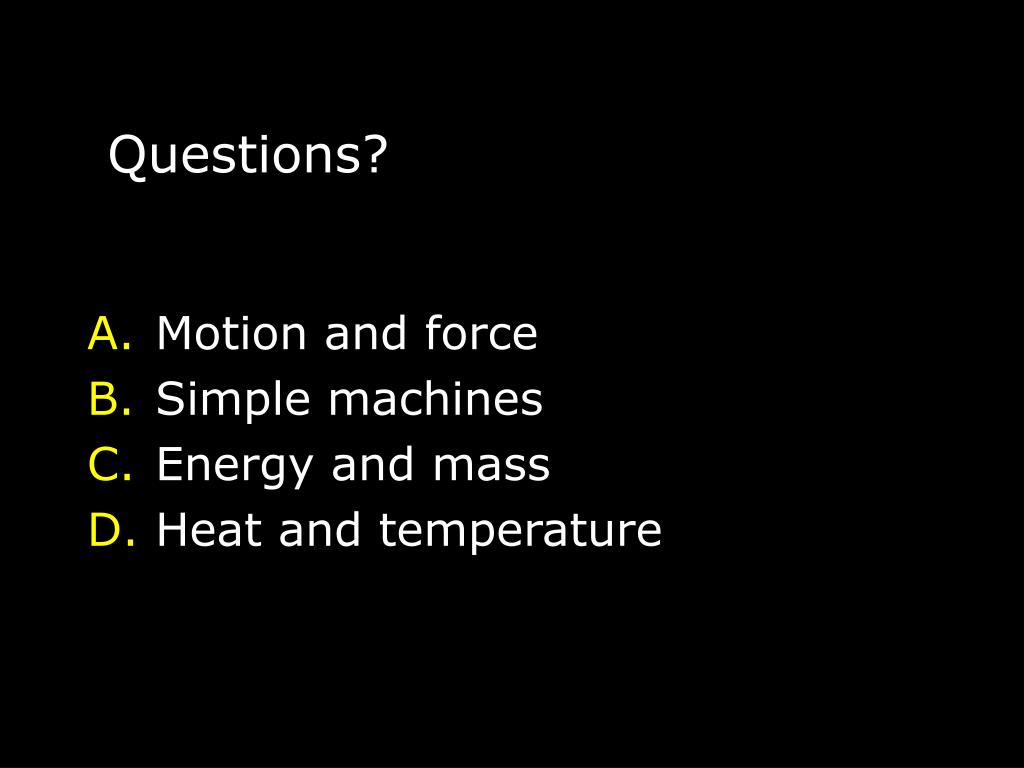 Questions?

A. Motion and force
B. Simple machines
C. Energy and mass
D. Heat and temperature